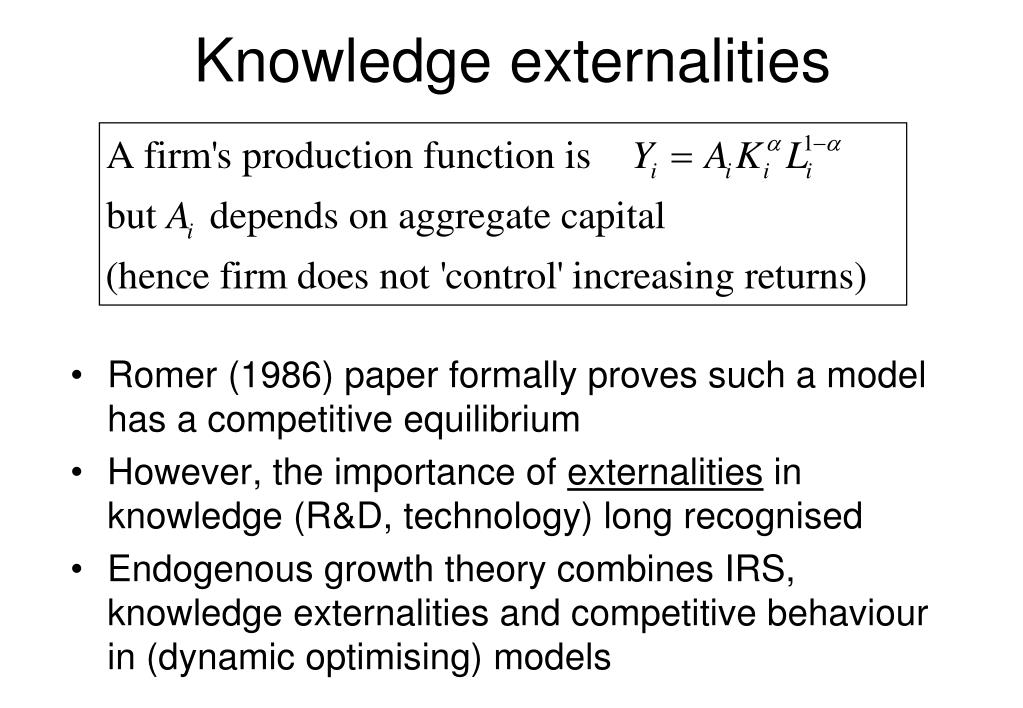 Knowledge externalities

A firm's production function is $Y_i = A_i K_i^{\alpha} L_i^{1-\alpha}$
but $A_i$ depends on aggregate capital
(hence firm does not 'control' increasing returns)

• Romer (1986) paper formally proves such a model has a competitive equilibrium
• However, the importance of externalities in knowledge (R&D, technology) long recognised
• Endogenous growth theory combines IRS, knowledge externalities and competitive behaviour in (dynamic optimising) models